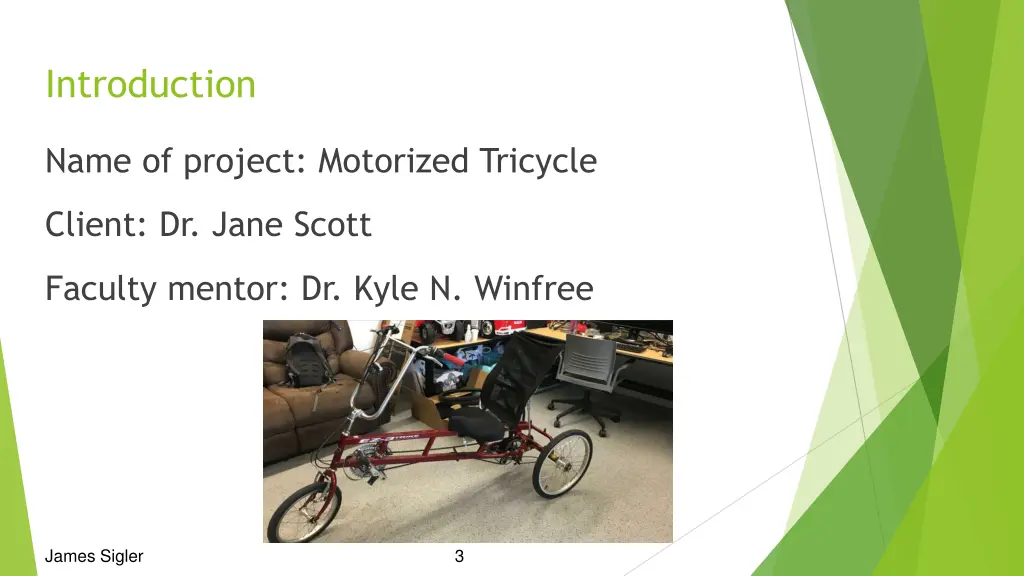 Introduction

Name of project: Motorized Tricycle

Client: Dr. Jane Scott

Faculty mentor: Dr. Kyle N. Winfree

James Sigler

3